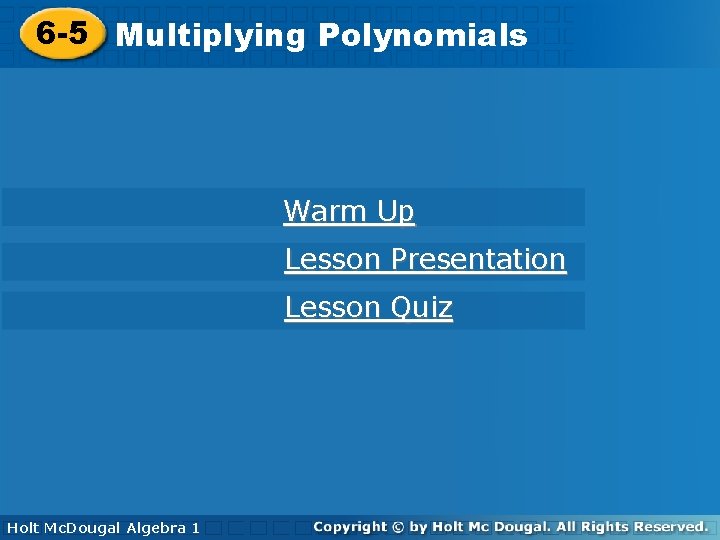 6-5 Multiplying Polynomials

Warm Up

Lesson Presentation

Lesson Quiz

Holt McDougal Algebra 1

Copyright © by Holt Mc Dougal. All Rights Reserved.